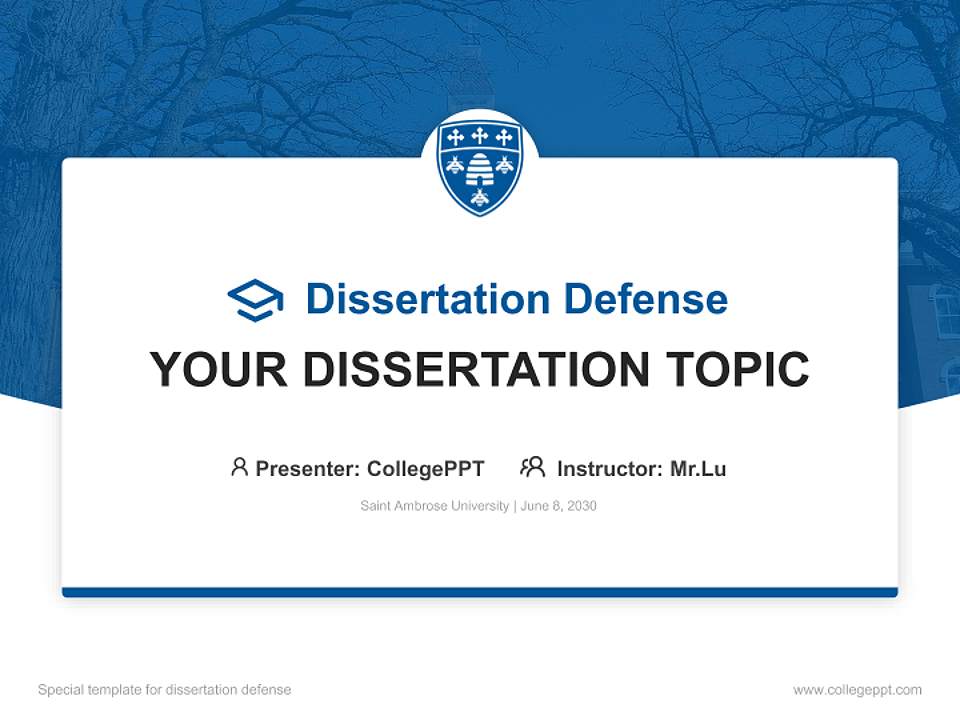 Dissertation Defense

YOUR DISSERTATION TOPIC

Presenter: CollegePPT Instructor: Mr.Lu

Saint Ambrose University | June 8, 2030

Special template for dissertation defense

www.collegeppt.com